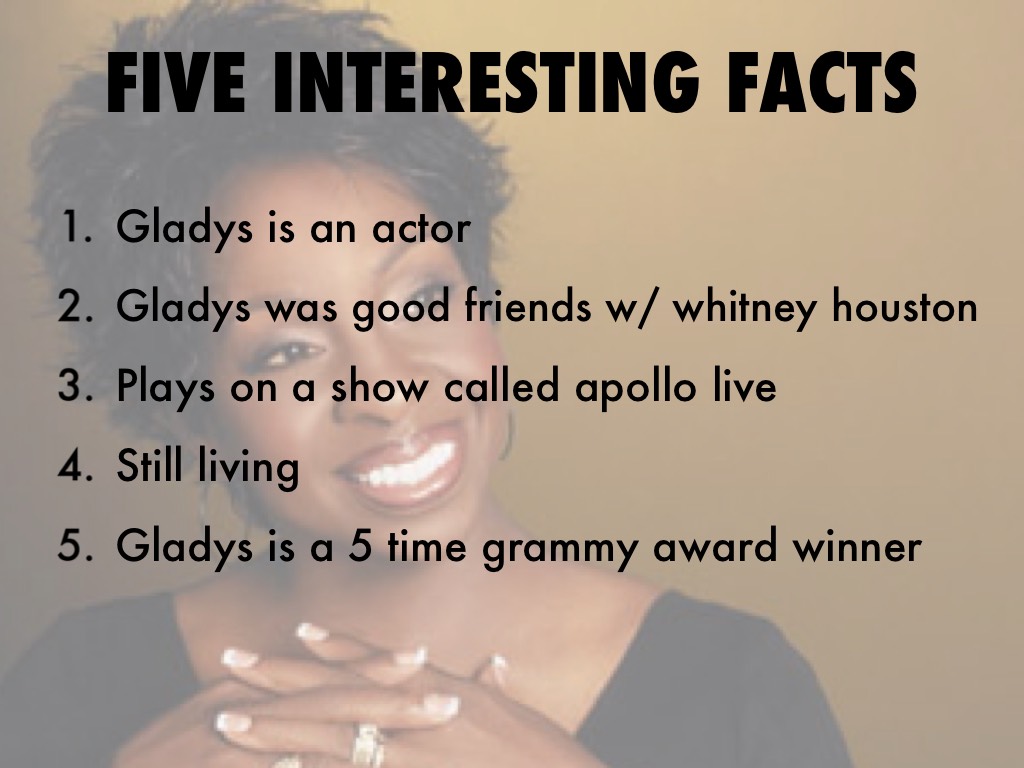 FIVE INTERESTING FACTS

1. Gladys is an actor
2. Gladys was good friends w/ whitney houston
3. Plays on a show called apollo live
4. Still living
5. Gladys is a 5 time grammy award winner